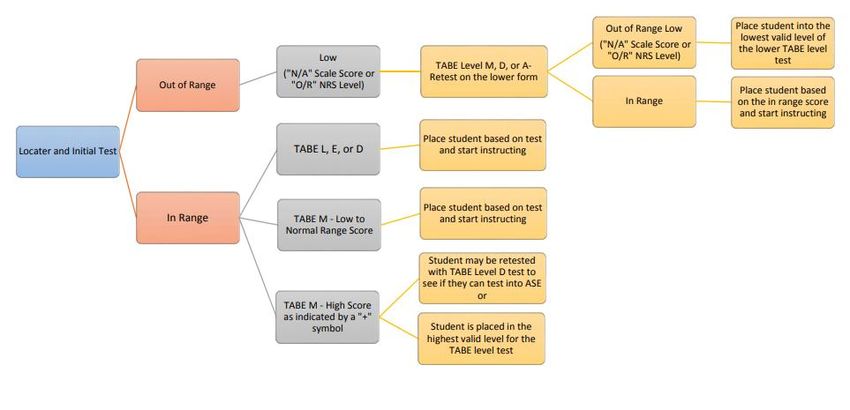 Locater and Initial Test

Out of Range

Low ("N/A" Scale Score or "O/R" NRS Level)

TABE Level M, D, or A- Retest on the lower form

Out of Range Low ("N/A" Scale Score or "O/R" NRS Level)

Place student into the lowest valid level of the lower TABE level test

In Range

Place student based on the in range score and start instructing

In Range

TABE L, E, or D

Place student based on test and start instructing

TABE M - Low to Normal Range Score

Place student based on test and start instructing

TABE M - High Score as indicated by a "+" symbol

Student may be retested with TABE Level D test to see if they can test into ASE or

Student is placed in the highest valid level for the TABE level test